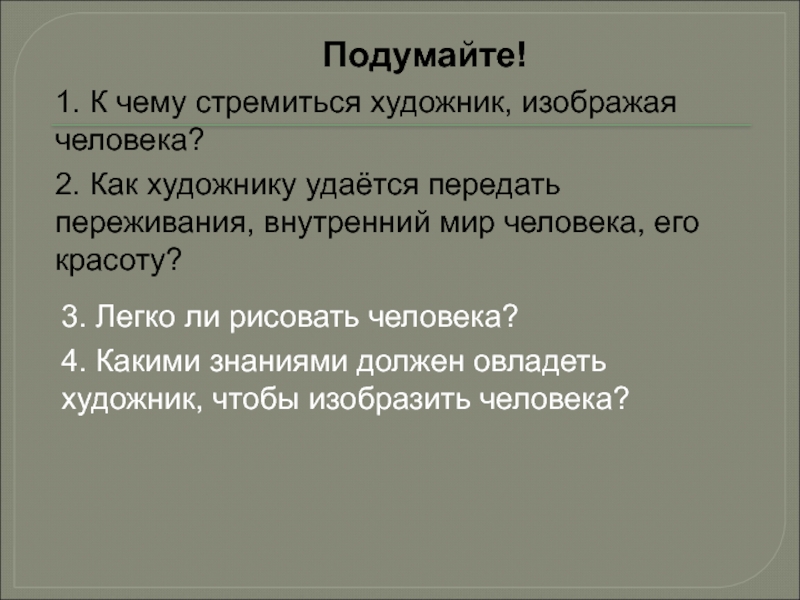 Подумайте!

1. К чему стремиться художник, изображая человека?

2. Как художнику удаётся передать переживания, внутренний мир человека, его красоту?

3. Легко ли рисовать человека?

4. Какими знаниями должен овладеть художник, чтобы изобразить человека?